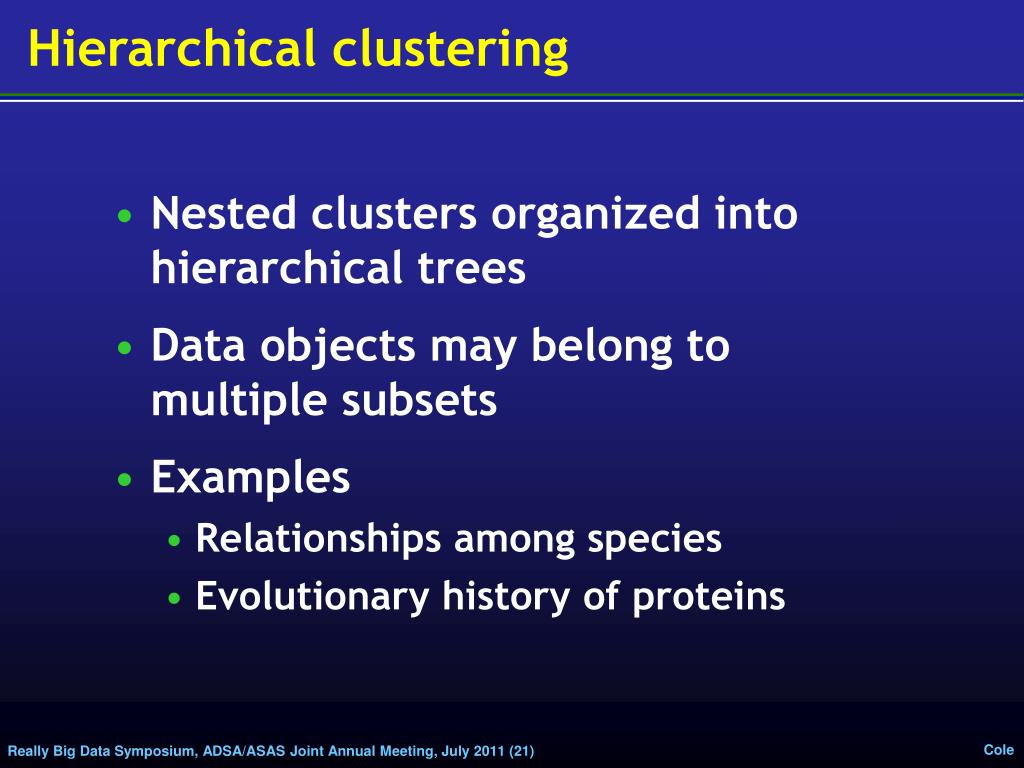 Hierarchical clustering

• Nested clusters organized into hierarchical trees
• Data objects may belong to multiple subsets
• Examples
  • Relationships among species
  • Evolutionary history of proteins

Really Big Data Symposium, ADSA/ASAS Joint Annual Meeting, July 2011 (21)

Cole